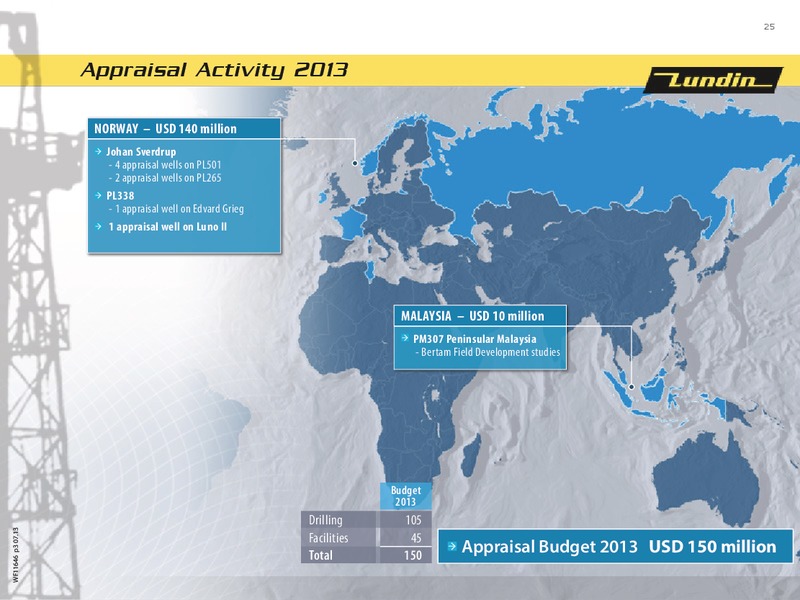 25

Appraisal Activity 2013

Lundin

NORWAY – USD 140 million

Johan Sverdrup
- 4 appraisal wells on PL501
- 2 appraisal wells on PL265

PL338
- 1 appraisal well on Edvard Grieg

1 appraisal well on Luno II

MALAYSIA – USD 10 million

PM307 Peninsular Malaysia
- Bertam Field Development studies

| | Budget 2013 |
|---|---|
| Drilling | 105 |
| Facilities | 45 |
| Total | 150 |

Appraisal Budget 2013 USD 150 million

WF11646 p3 07.13